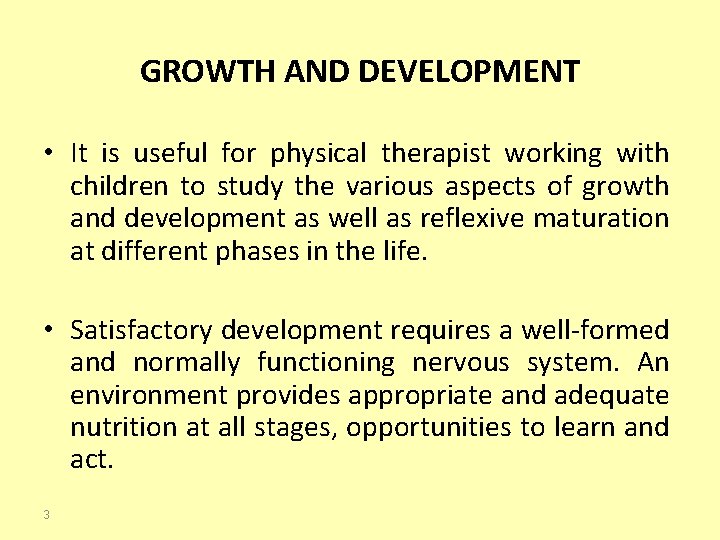 GROWTH AND DEVELOPMENT

• It is useful for physical therapist working with children to study the various aspects of growth and development as well as reflexive maturation at different phases in the life.

• Satisfactory development requires a well-formed and normally functioning nervous system. An environment provides appropriate and adequate nutrition at all stages, opportunities to learn and act.

3